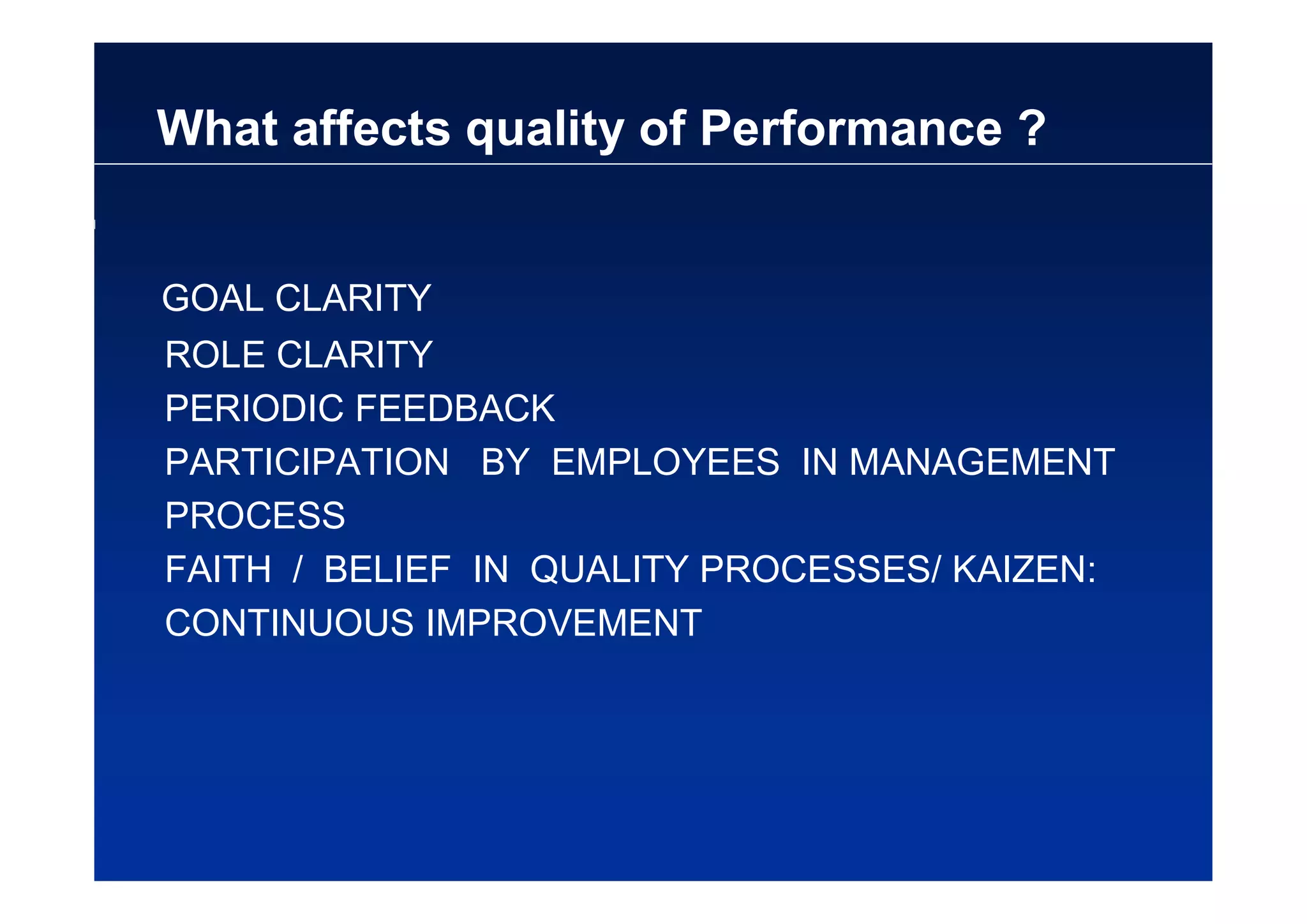 What affects quality of Performance ?

GOAL CLARITY
ROLE CLARITY
PERIODIC FEEDBACK
PARTICIPATION BY EMPLOYEES IN MANAGEMENT PROCESS
FAITH / BELIEF IN QUALITY PROCESSES/ KAIZEN: CONTINUOUS IMPROVEMENT